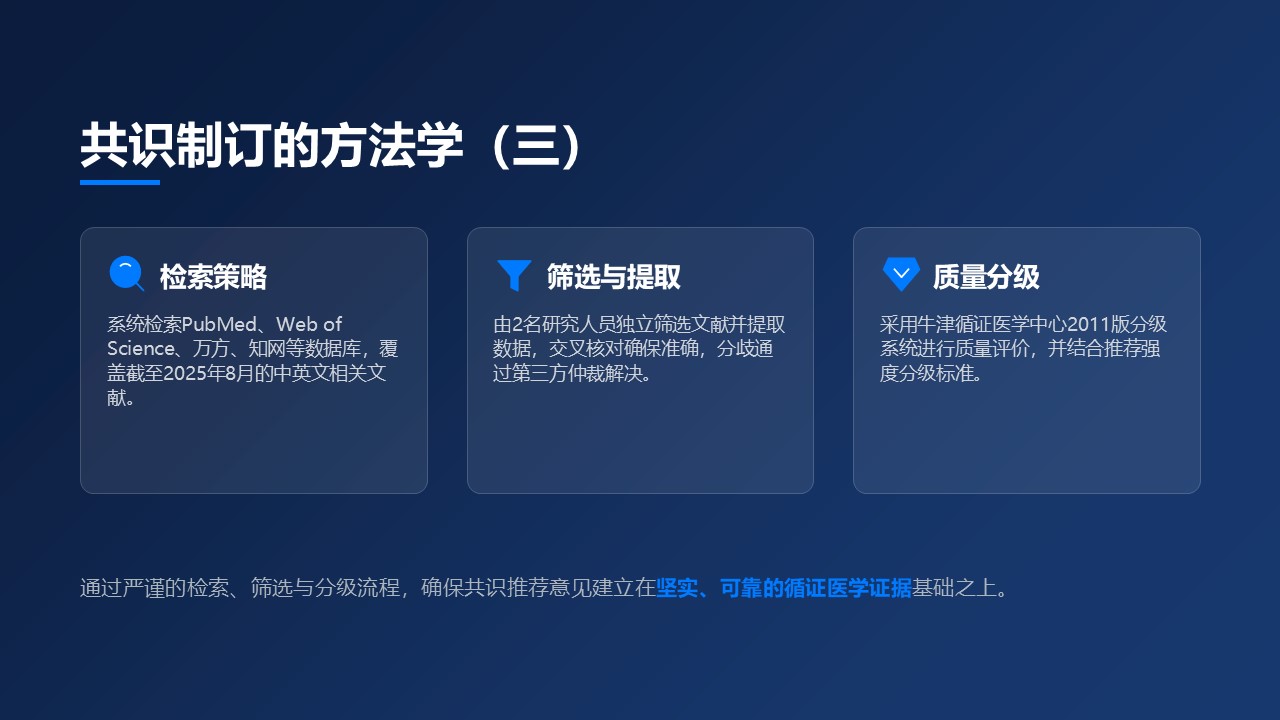 共识制订的方法学（三）

检索策略

系统检索PubMed、Web of Science、万方、知网等数据库，覆盖截至2025年8月的中英文相关文献。

筛选与提取

由2名研究人员独立筛选文献并提取数据，交叉核对确保准确，分歧通过第三方仲裁解决。

质量分级

采用牛津循证医学中心2011版分级系统进行质量评价，并结合推荐强度分级标准。

通过严谨的检索、筛选与分级流程，确保共识推荐意见建立在坚实、可靠的循证医学证据基础之上。